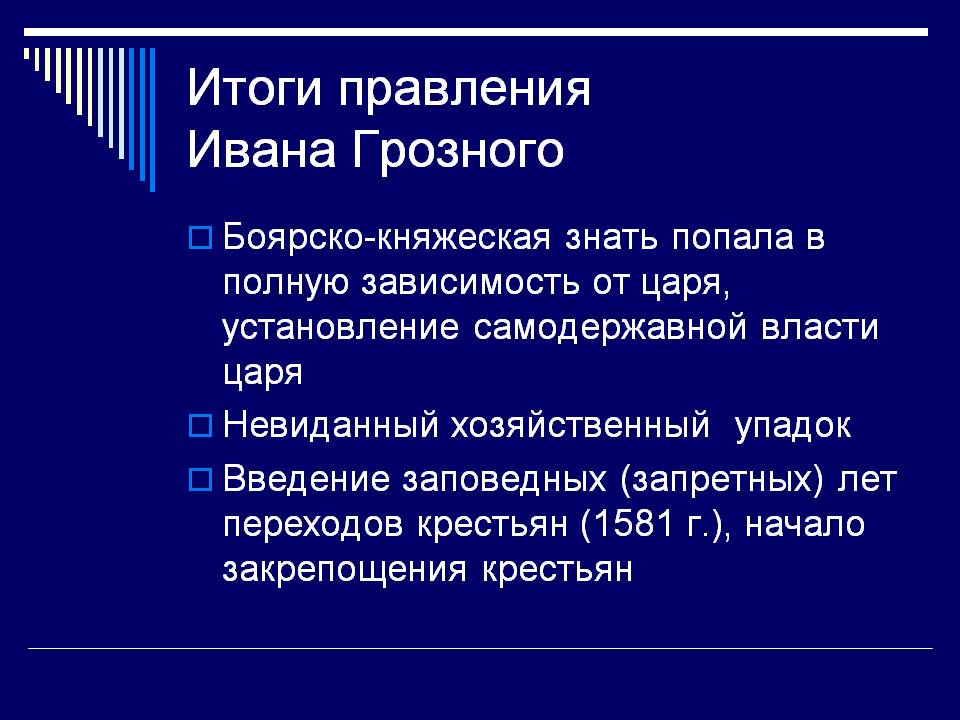 Итоги правления Ивана Грозного

Боярско-княжеская знать попала в полную зависимость от царя, установление самодержавной власти царя

Невиданный хозяйственный упадок

Введение заповедных (запретных) лет переходов крестьян (1581 г.), начало закрепощения крестьян